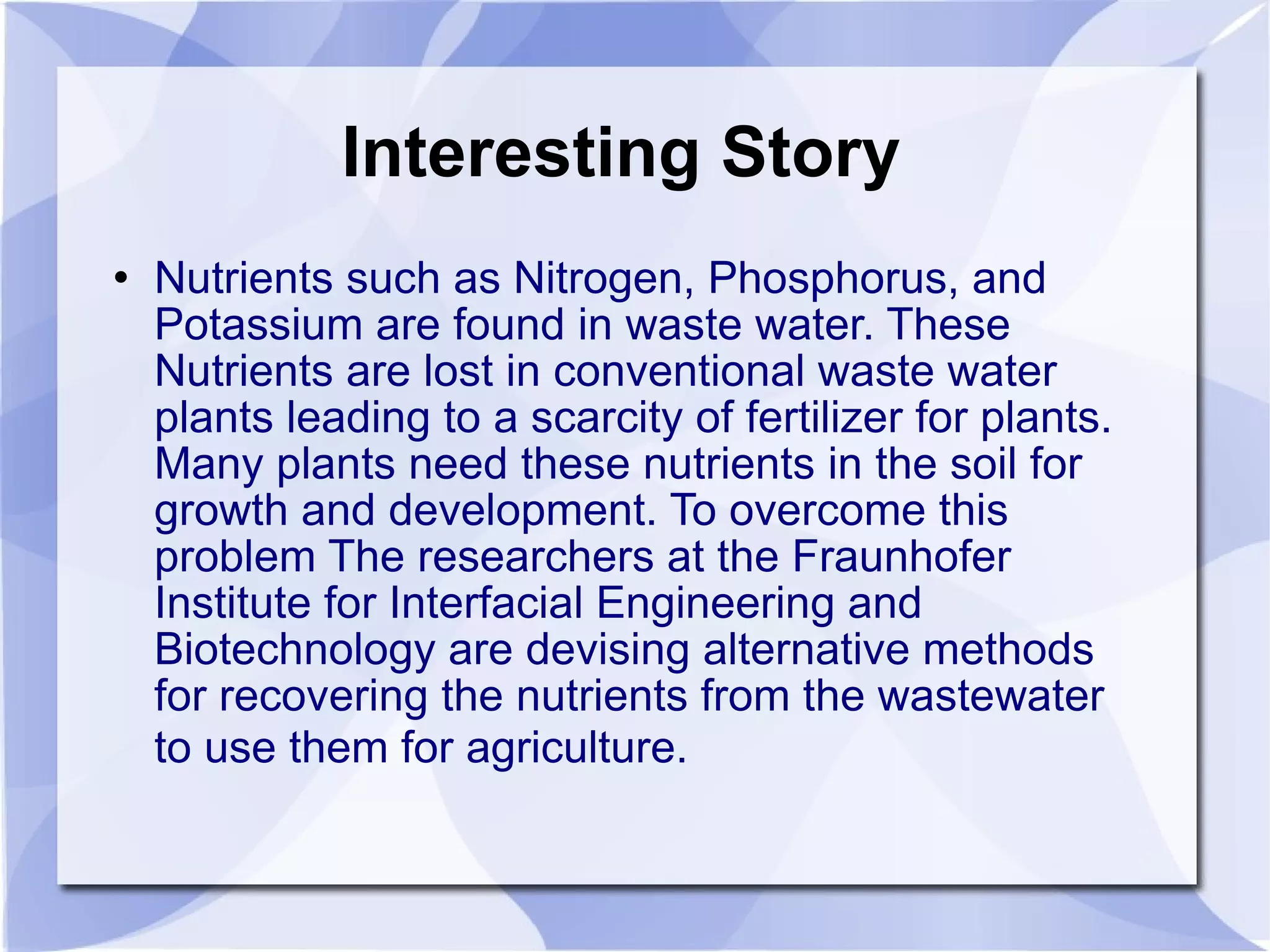 Interesting Story

• Nutrients such as Nitrogen, Phosphorus, and Potassium are found in waste water. These Nutrients are lost in conventional waste water plants leading to a scarcity of fertilizer for plants. Many plants need these nutrients in the soil for growth and development. To overcome this problem The researchers at the Fraunhofer Institute for Interfacial Engineering and Biotechnology are devising alternative methods for recovering the nutrients from the wastewater to use them for agriculture.